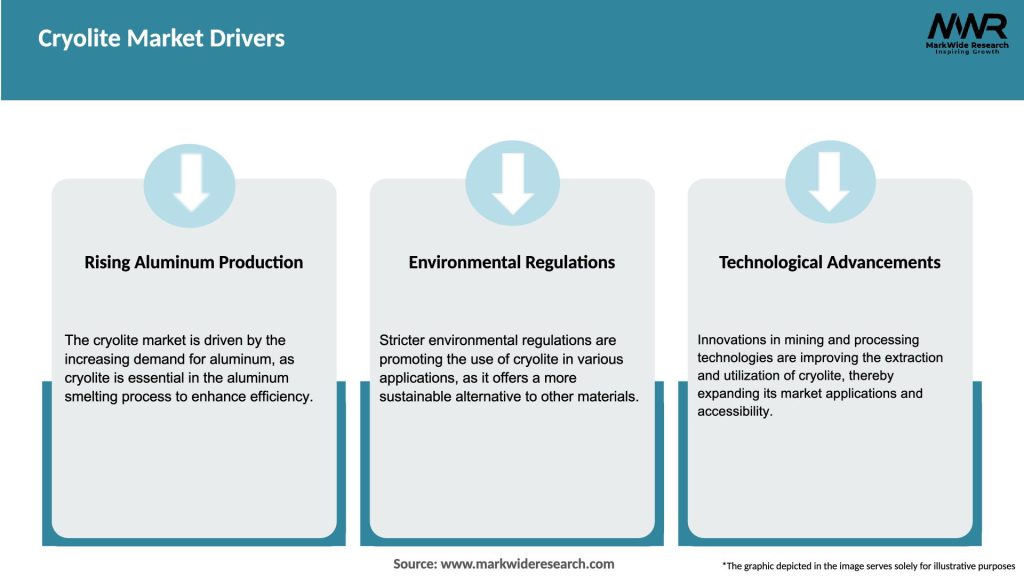 Cryolite Market Drivers

MWR
MarkWide Research
Inspiring Growth

Rising Aluminum Production

The cryolite market is driven by the increasing demand for aluminum, as cryolite is essential in the aluminum smelting process to enhance efficiency.

Environmental Regulations

Stricter environmental regulations are promoting the use of cryolite in various applications, as it offers a more sustainable alternative to other materials.

Technological Advancements

Innovations in mining and processing technologies are improving the extraction and utilization of cryolite, thereby expanding its market applications and accessibility.

Source: www.markwideresearch.com

*The graphic depicted in the image serves solely for illustrative purposes